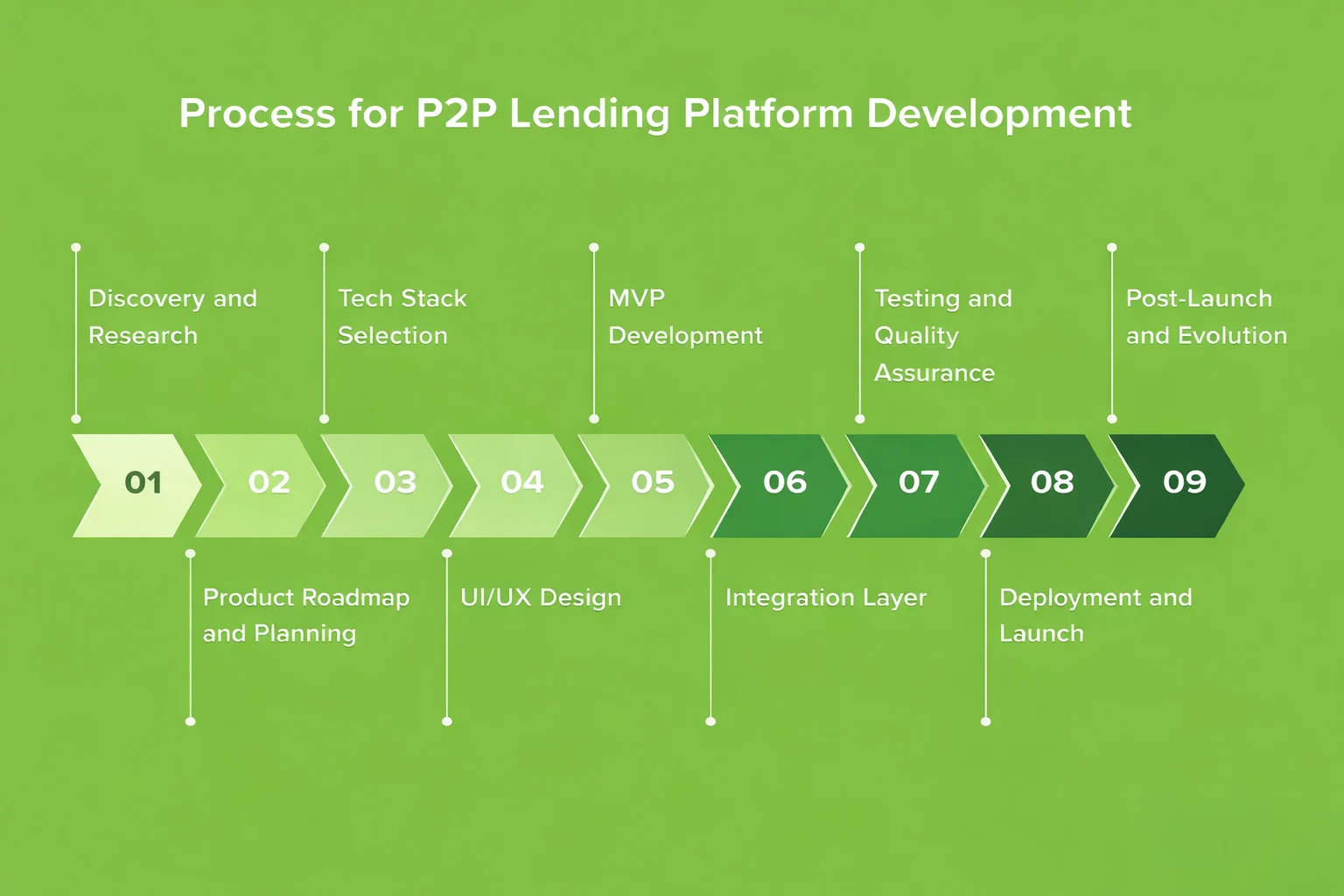 Process for P2P Lending Platform Development

Discovery and Research

Tech Stack Selection

MVP Development

Testing and Quality Assurance

Post-Launch and Evolution

01 02 03 04 05 06 07 08 09

Product Roadmap and Planning

UI/UX Design

Integration Layer

Deployment and Launch